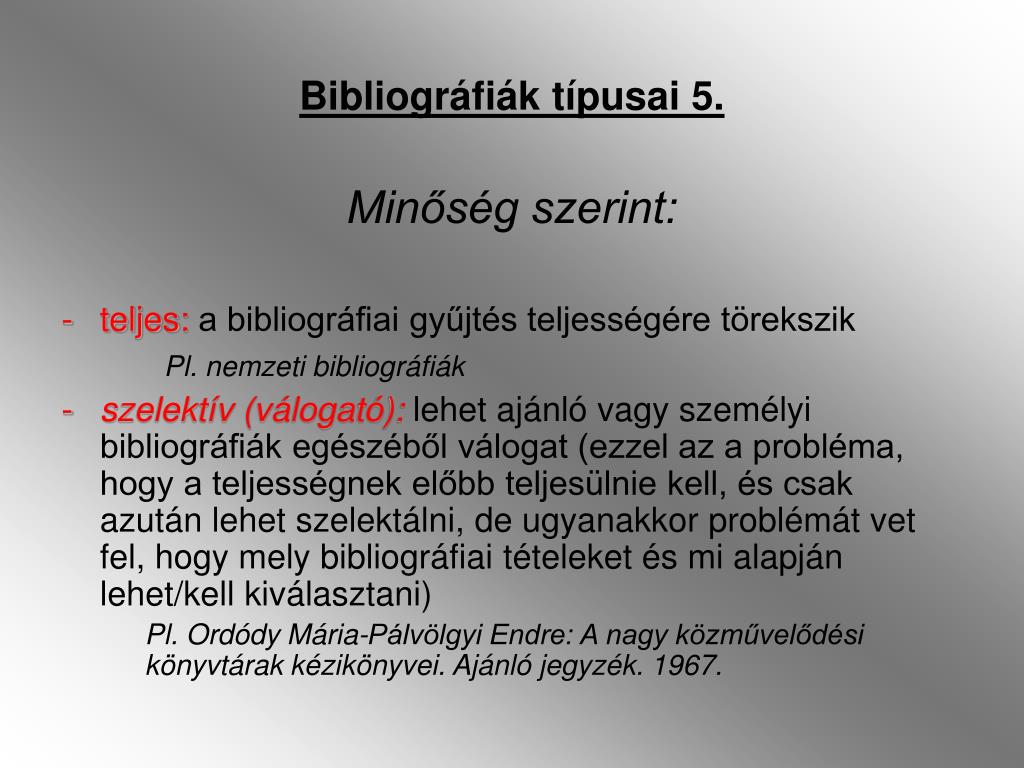 Bibliográfiák típusai 5.

Minőség szerint:

- teljes: a bibliográfiai gyűjtés teljességére törekszik

Pl. nemzeti bibliográfiák

- szelektív (válogató): lehet ajánló vagy személyi bibliográfiák egészéből válogat (ezzel az a probléma, hogy a teljességnek előbb teljesülnie kell, és csak azután lehet szelektálni, de ugyanakkor problémát vet fel, hogy mely bibliográfiai tételeket és mi alapján lehet/kell kiválasztani)

Pl. Ordódy Mária-Pálvölgyi Endre: A nagy közművelődési könyvtárak kézikönyvei. Ajánló jegyzék. 1967.